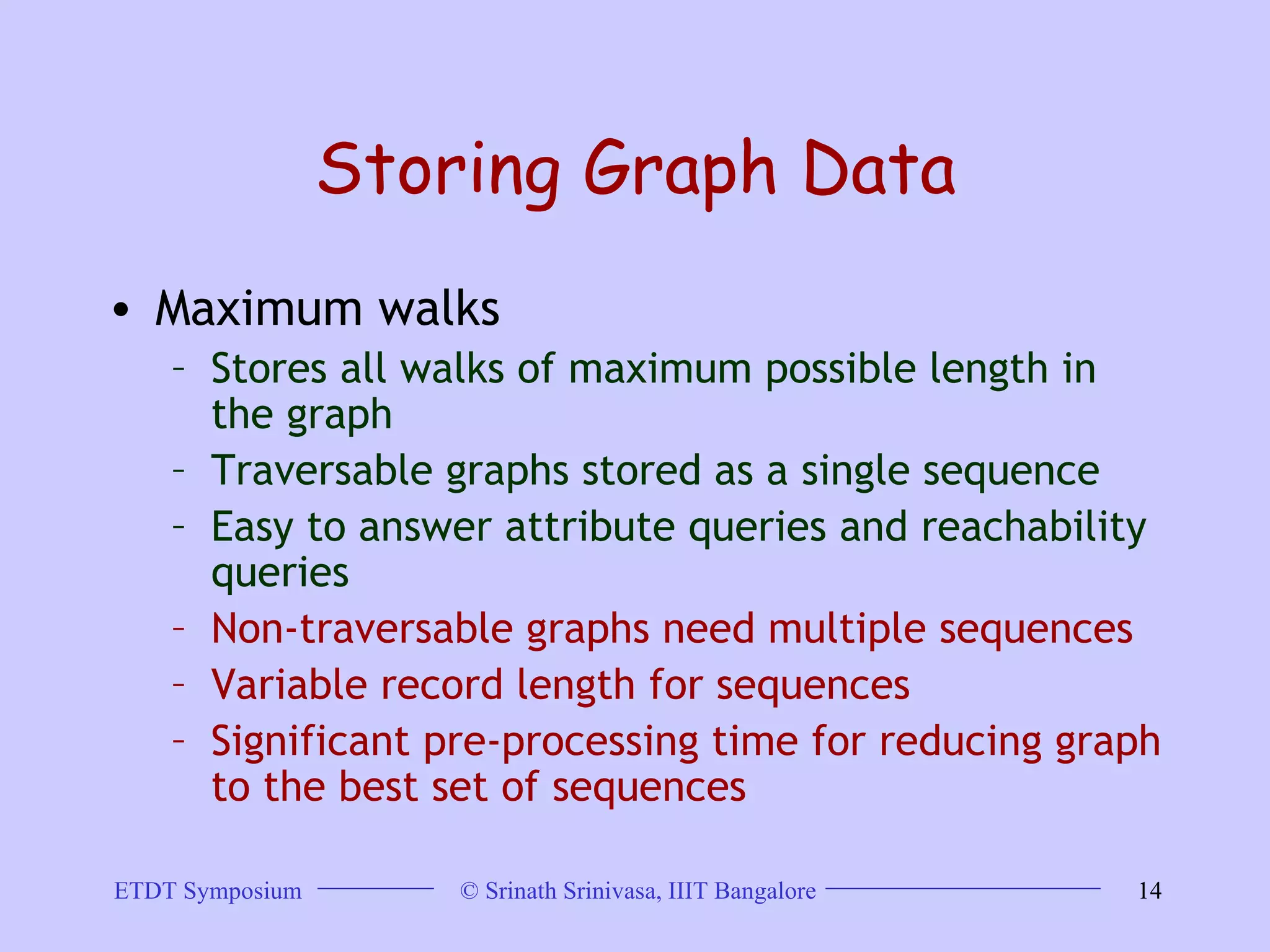 Storing Graph Data

• Maximum walks
– Stores all walks of maximum possible length in the graph
– Traversable graphs stored as a single sequence
– Easy to answer attribute queries and reachability queries
– Non-traversable graphs need multiple sequences
– Variable record length for sequences
– Significant pre-processing time for reducing graph to the best set of sequences

ETDT Symposium © Srinath Srinivasa, IIIT Bangalore 14